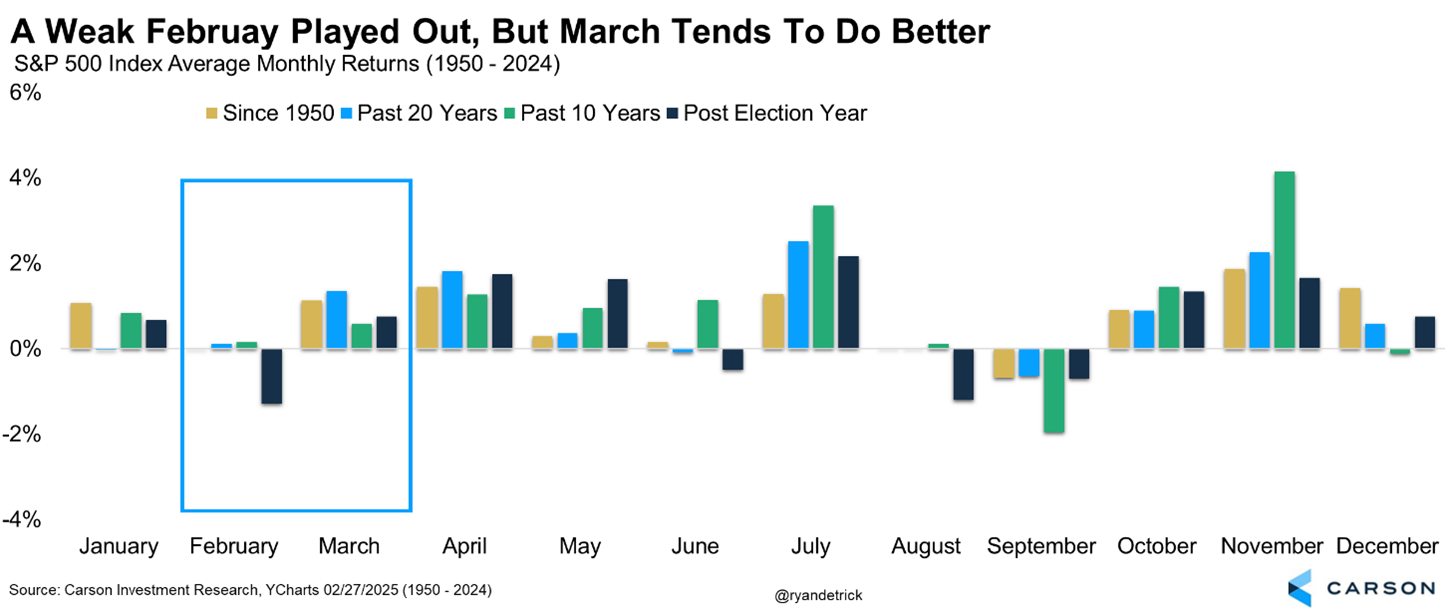 A Weak Februay Played Out, But March Tends To Do Better
S&P 500 Index Average Monthly Returns (1950 - 2024)

Since 1950 Past 20 Years Past 10 Years Post Election Year

6%
4%
2%
0%
-2%
-4%

January February March April May June July August September October November December

Source: Carson Investment Research, YCharts 02/27/2025 (1950 - 2024)

@ryandetrick

CARSON